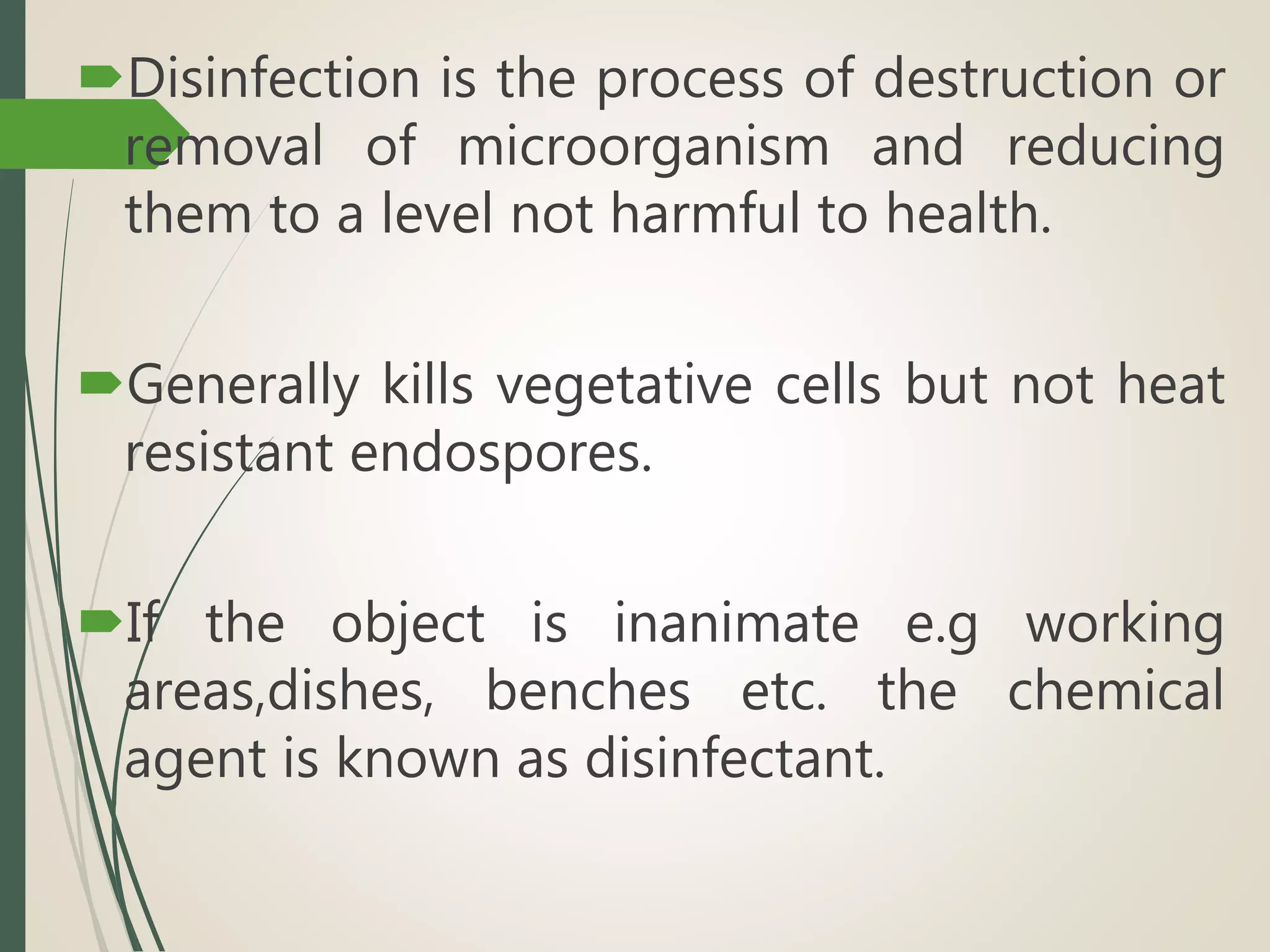 Disinfection is the process of destruction or removal of microorganism and reducing them to a level not harmful to health.

Generally kills vegetative cells but not heat resistant endospores.

If the object is inanimate e.g working areas,dishes, benches etc. the chemical agent is known as disinfectant.